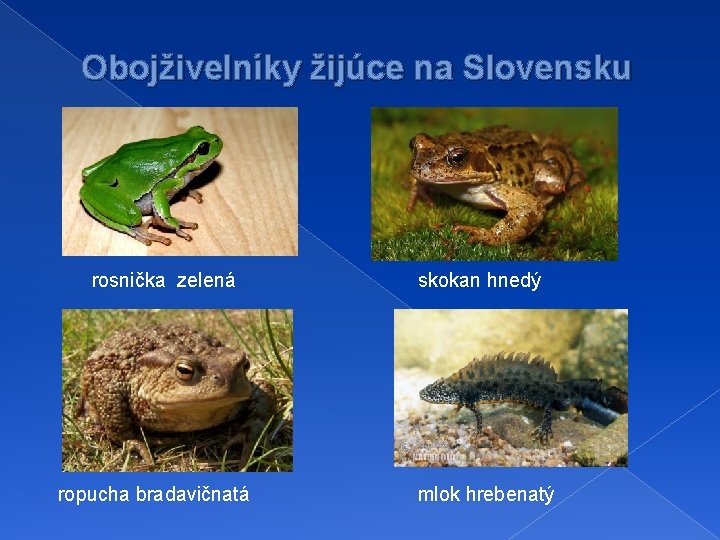 Obojživelníky žijúce na Slovensku

rosnička zelená

skokan hnedý

ropucha bradavičnatá

mlok hrebenatý